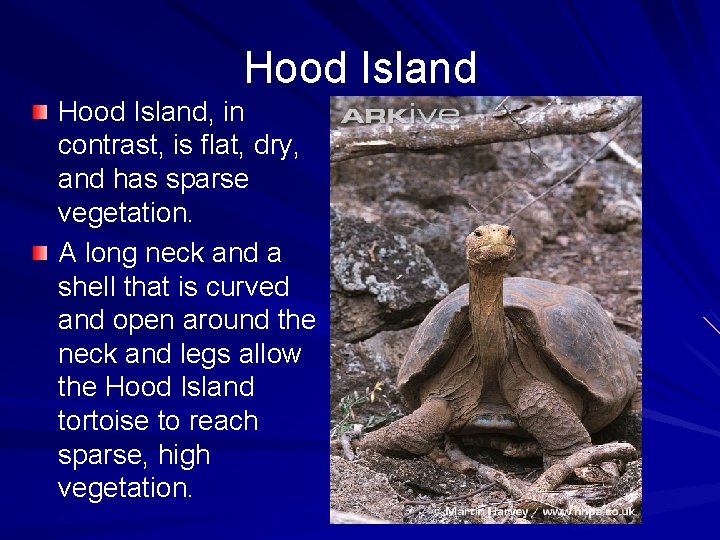 Hood Island

Hood Island, in contrast, is flat, dry, and has sparse vegetation.

A long neck and a shell that is curved and open around the neck and legs allow the Hood Island tortoise to reach sparse, high vegetation.

ARKive

Martin Harvey / www.nhpa.co.uk